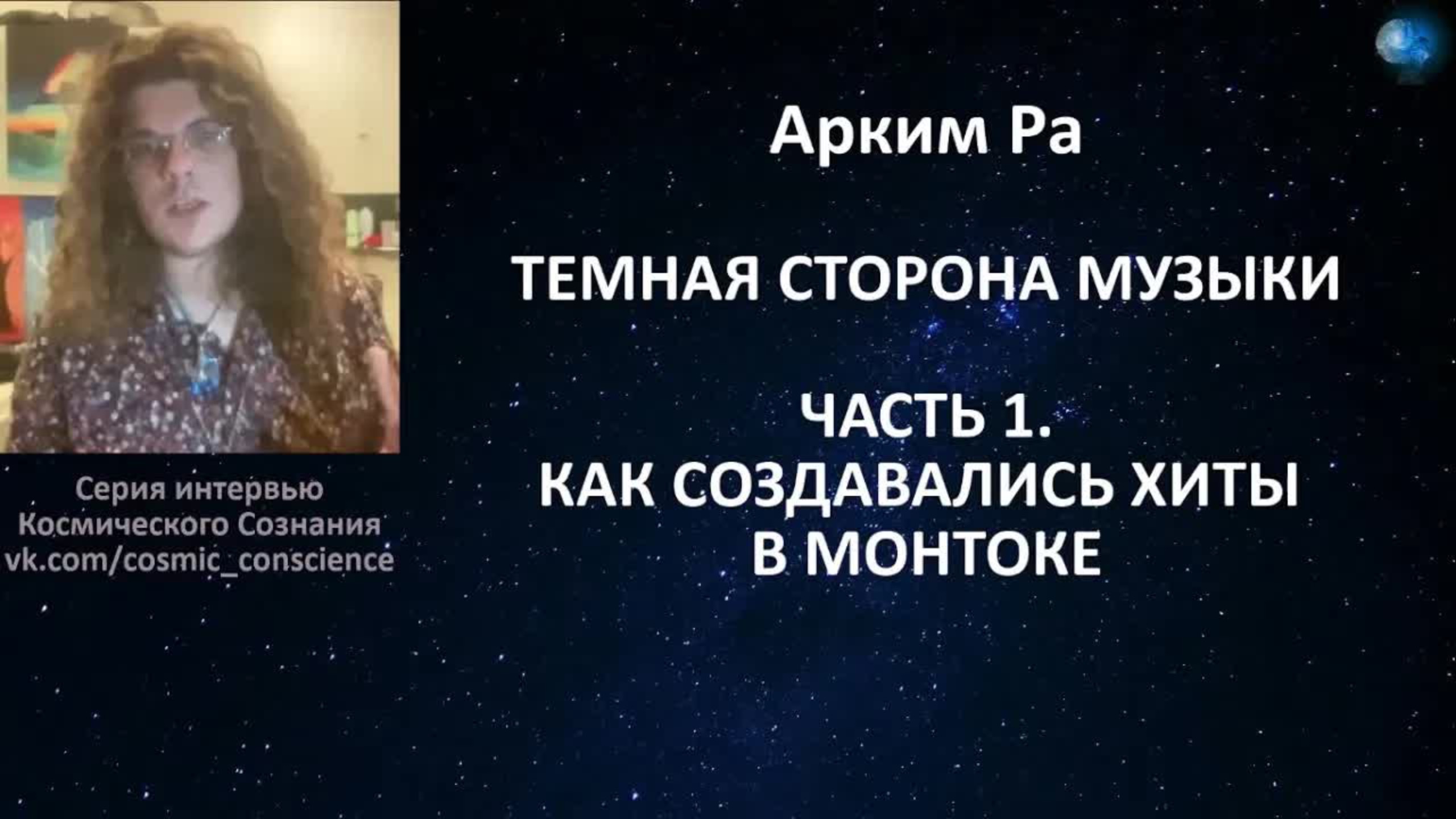 Серия интервью
Космического Сознания
vk.com/cosmic_conscience

Арким Ра

ТЕМНАЯ СТОРОНА МУЗЫКИ

ЧАСТЬ 1.
КАК СОЗДАВАЛИСЬ ХИТЫ
В МОНТОКЕ